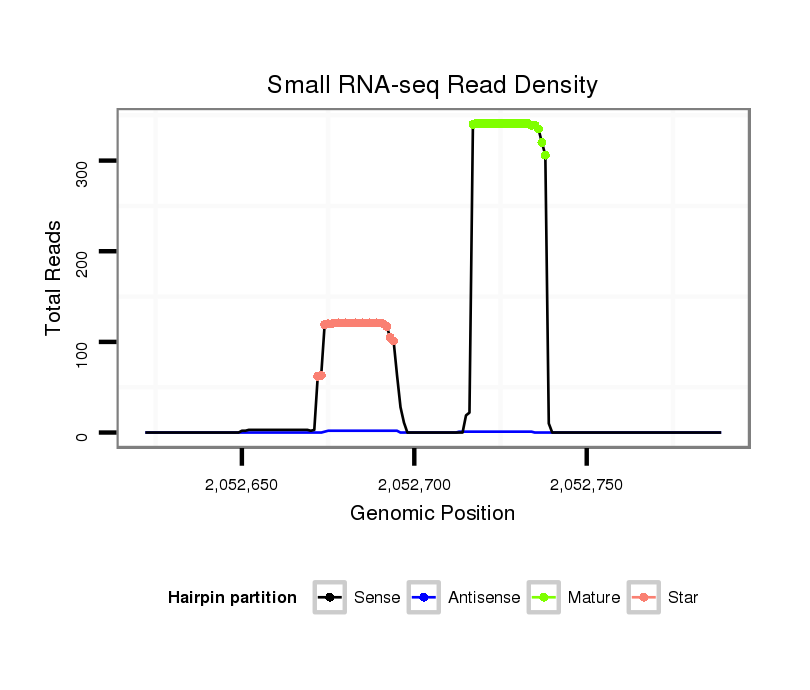 Small RNA-seq Read Density

Total Reads

300
200
100
0

2,052,650
2,052,700
2,052,750

Genomic Position

Hairpin partition
Sense
Antisense
Mature
Star